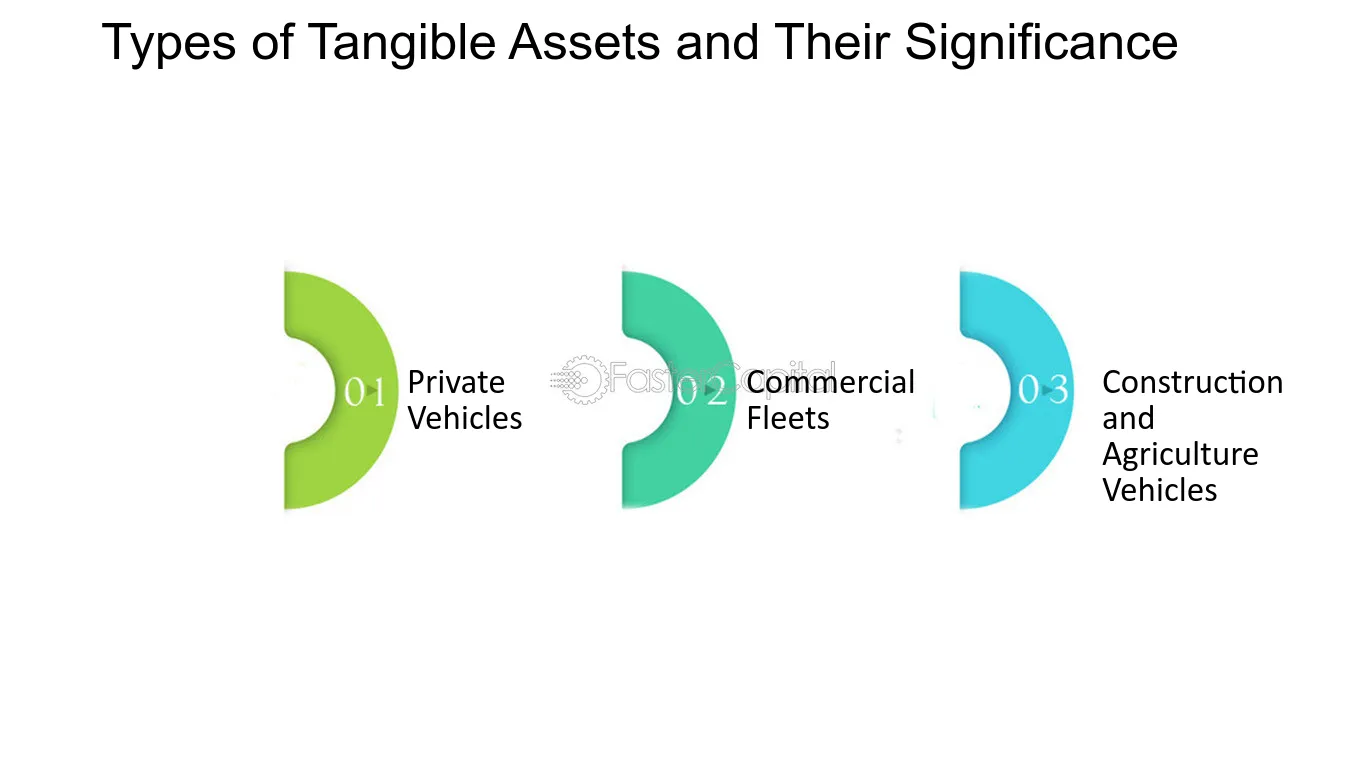 Types of Tangible Assets and Their Significance

01 Private Vehicles

02 Commercial Fleets

03 Construction and Agriculture Vehicles

FasterCapital